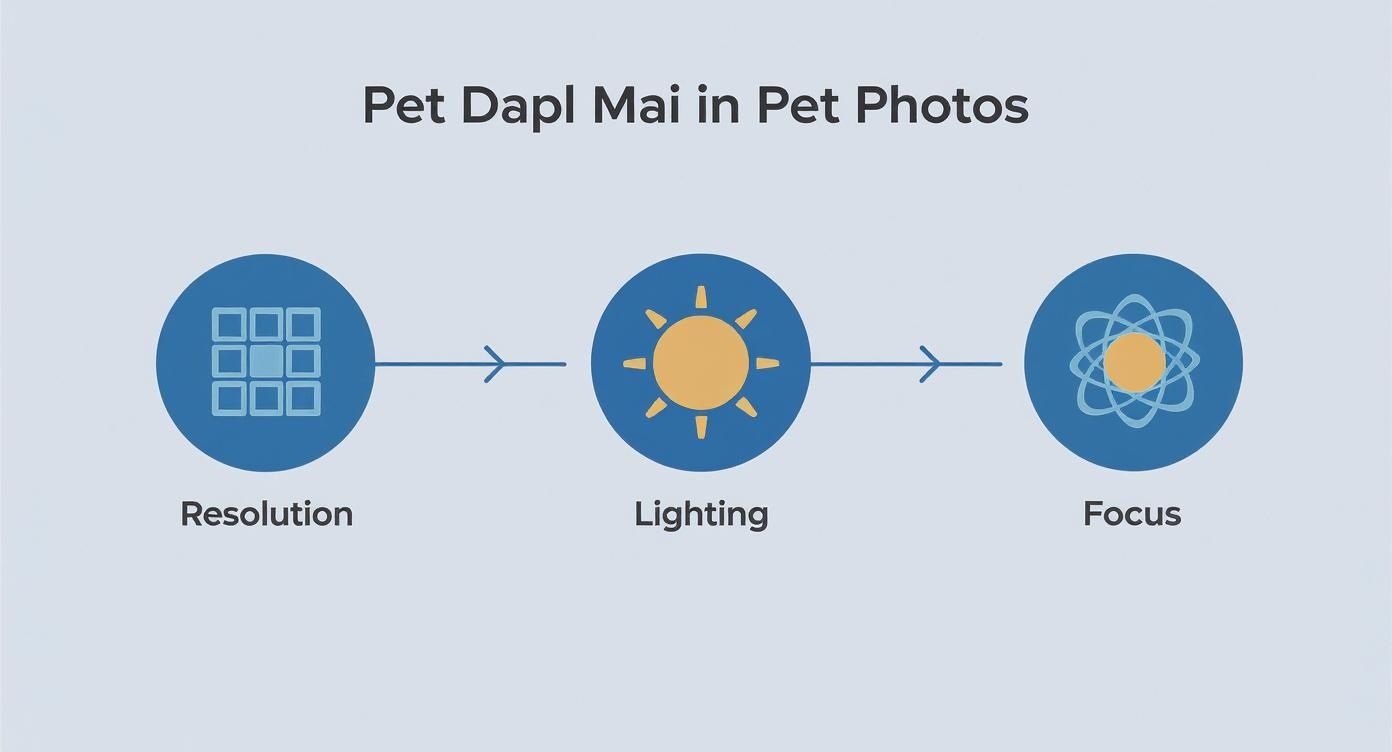 Pet Dapl Mai in Pet Photos

Resolution

Lighting

Focus